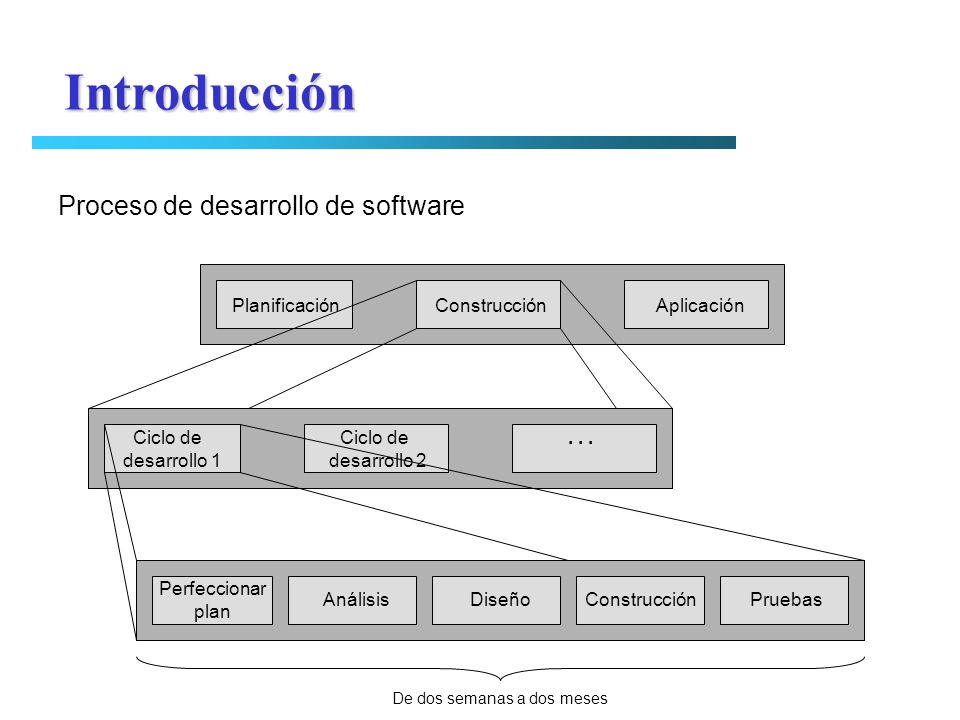 Introducción

Proceso de desarrollo de software

Planificación

Construcción

Aplicación

Ciclo de desarrollo 1

Ciclo de desarrollo 2

...

Perfeccionar plan

Análisis

Diseño

Construcción

Pruebas

De dos semanas a dos meses